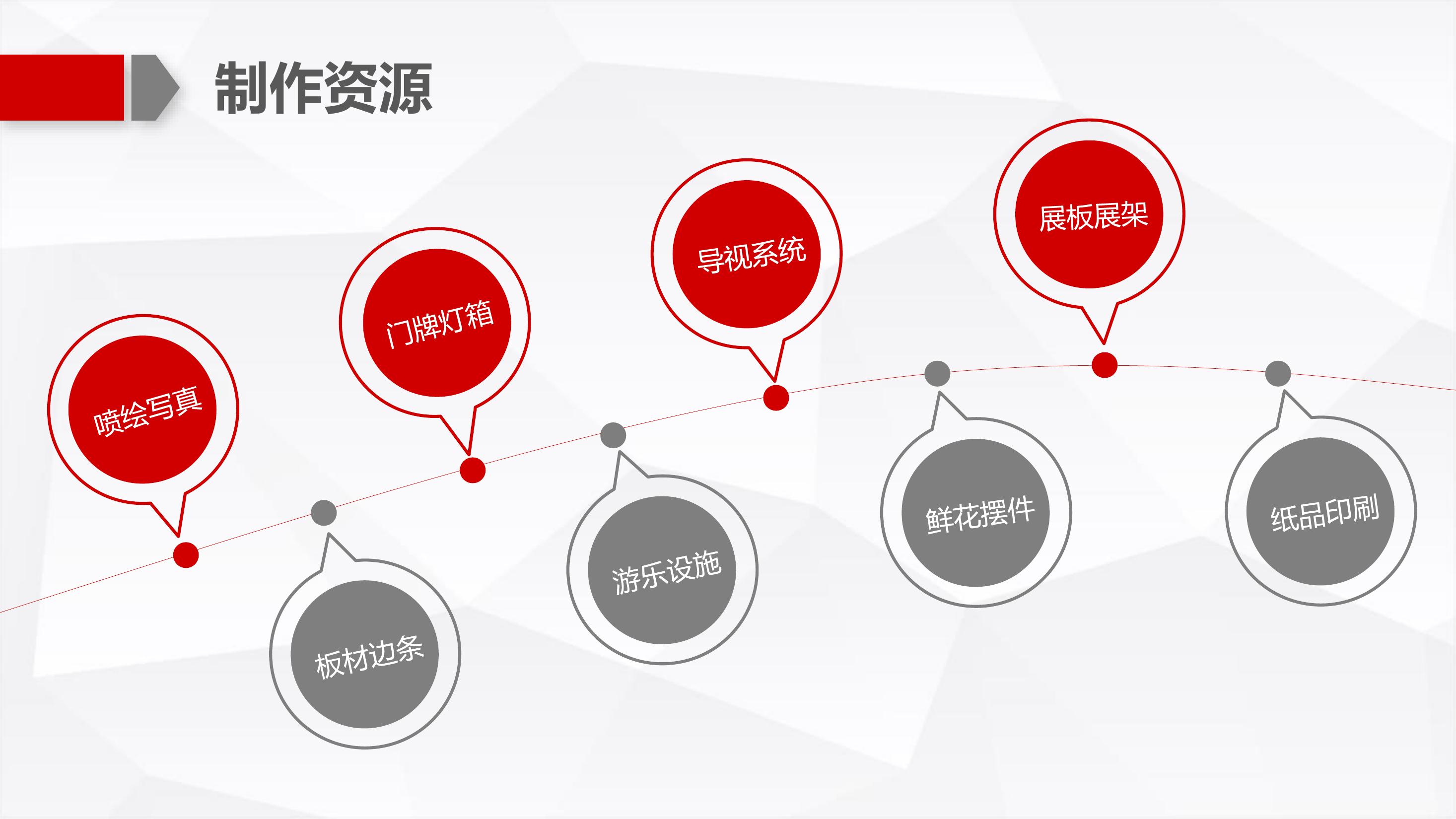 制作资源

喷绘写真

板材边条

门牌灯箱

游乐设施

导视系统

鲜花摆件

展板展架

纸品印刷